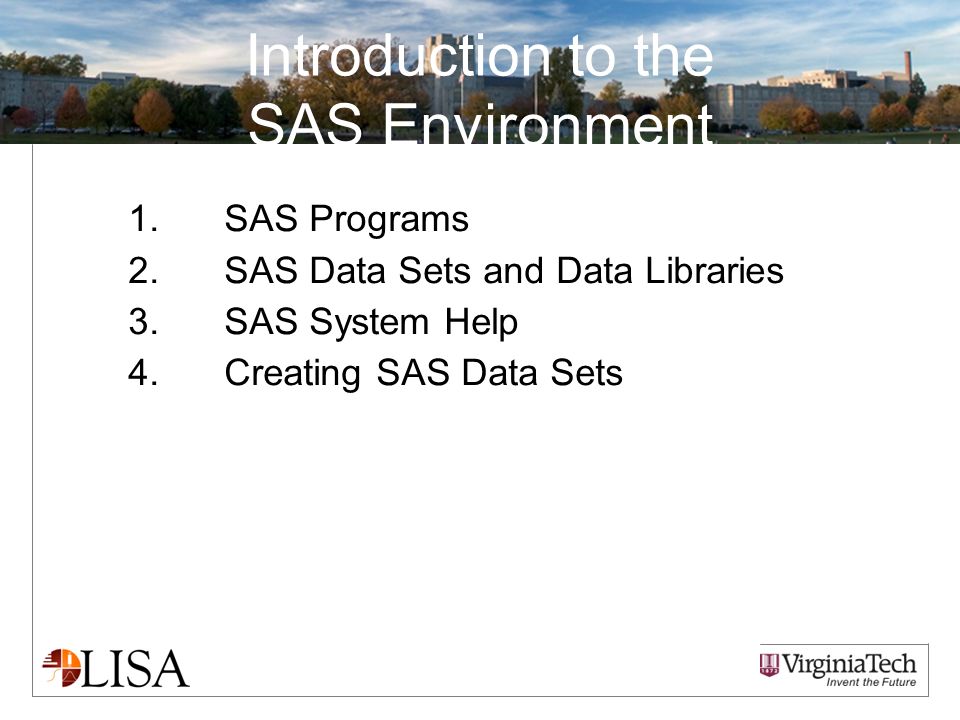 Introduction to the SAS Environment

1. SAS Programs
2. SAS Data Sets and Data Libraries
3. SAS System Help
4. Creating SAS Data Sets

LISA

VirginiaTech
Invent the Future